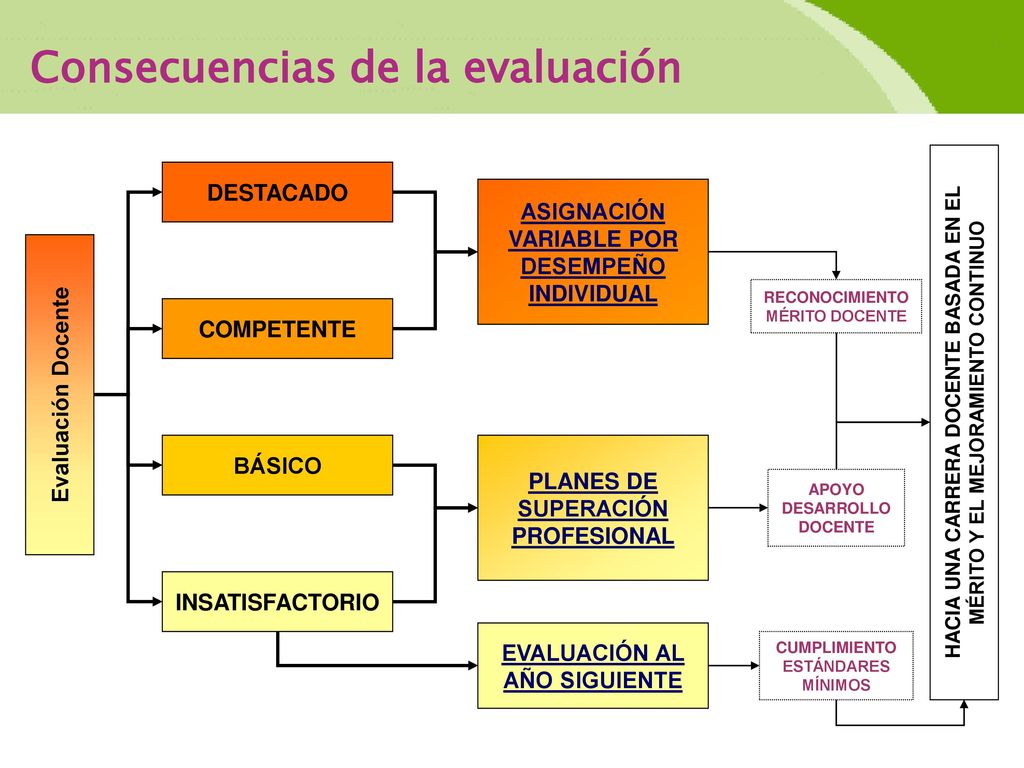 Consecuencias de la evaluación

Evaluación Docente

DESTACADO

COMPETENTE

BÁSICO

INSATISFACTORIO

ASIGNACIÓN VARIABLE POR DESEMPEÑO INDIVIDUAL

PLANES DE SUPERACIÓN PROFESIONAL

EVALUACIÓN AL AÑO SIGUIENTE

RECONOCIMIENTO MÉRITO DOCENTE

APOYO DESARROLLO DOCENTE

CUMPLIMIENTO ESTÁNDARES MÍNIMOS

HACIA UNA CARRERA DOCENTE BASADA EN EL MÉRITO Y EL MEJORAMIENTO CONTINUO